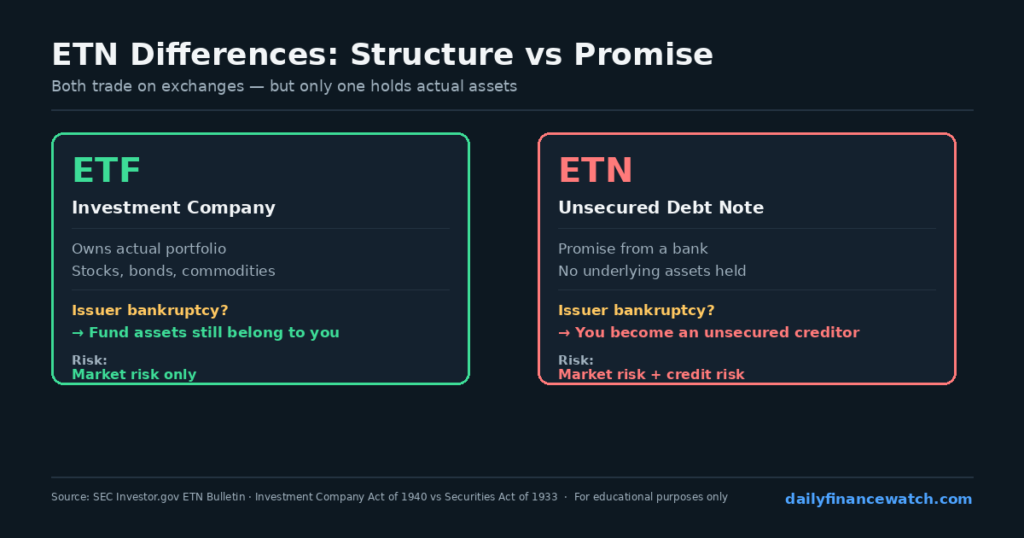 ETN Differences: Structure vs Promise
Both trade on exchanges — but only one holds actual assets

ETF
Investment Company
Owns actual portfolio
Stocks, bonds, commodities
Issuer bankruptcy?
→ Fund assets still belong to you
Risk:
Market risk only

ETN
Unsecured Debt Note
Promise from a bank
No underlying assets held
Issuer bankruptcy?
→ You become an unsecured creditor
Risk:
Market risk + credit risk

Source: SEC Investor.gov ETN Bulletin · Investment Company Act of 1940 vs Securities Act of 1933 · For educational purposes only
dailyfinancewatch.com